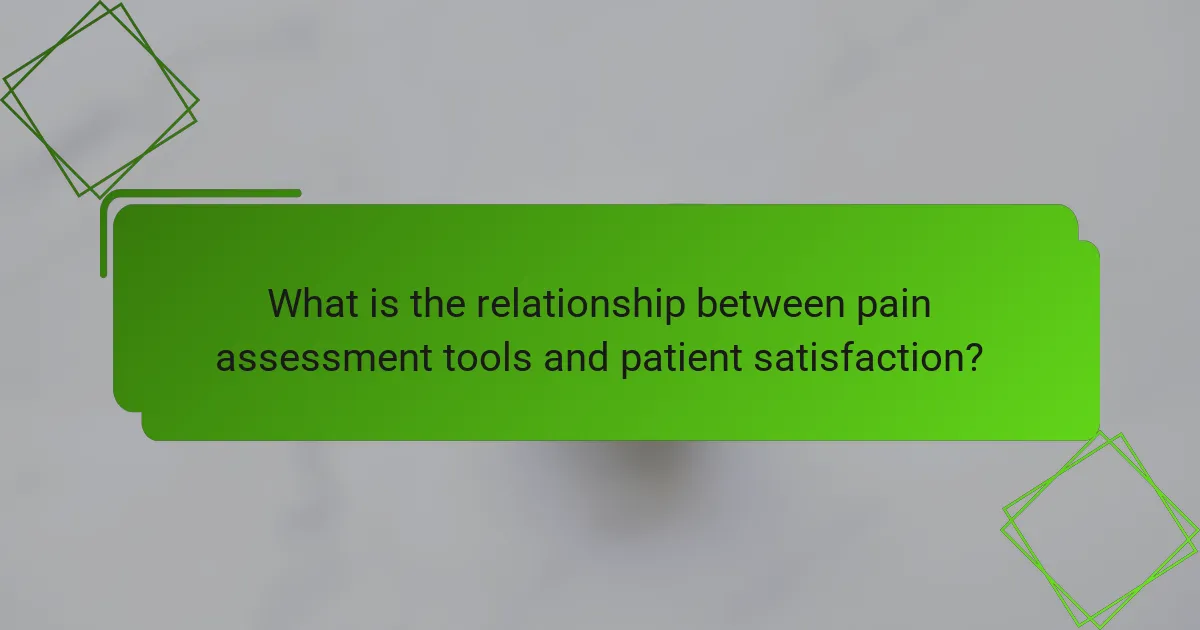 What is the relationship between pain assessment tools and patient satisfaction?